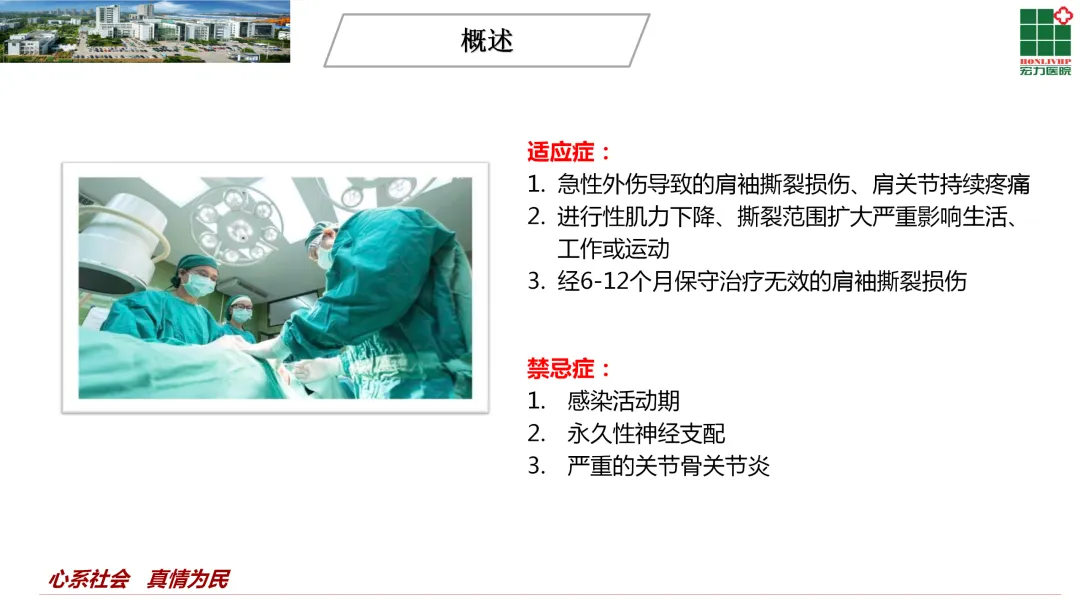 概述

HONLIVHP
宏力医院

适应症：

1. 急性外伤导致的肩袖撕裂损伤、肩关节持续疼痛
2. 进行性肌力下降、撕裂范围扩大严重影响生活、工作或运动
3. 经6-12个月保守治疗无效的肩袖撕裂损伤

禁忌症：

1. 感染活动期
2. 永久性神经支配
3. 严重的关节骨关节炎

心系社会 真情为民